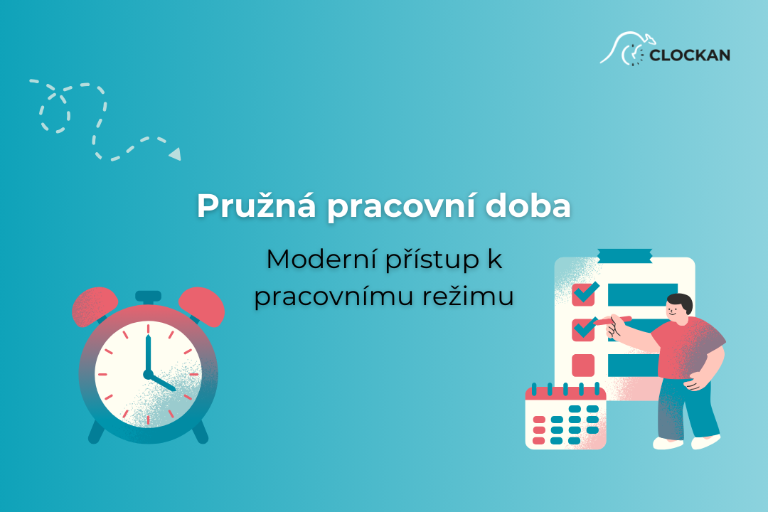 CLOCKAN

Pružná pracovní doba

Moderní přístup k pracovnímu režimu